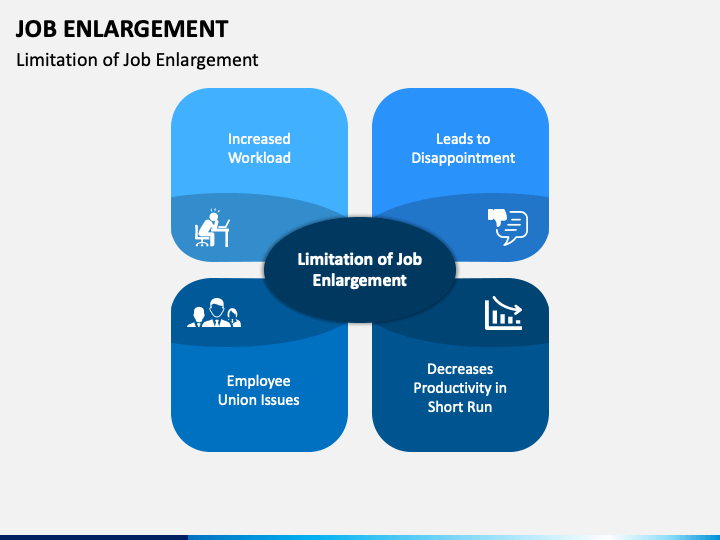 JOB ENLARGEMENT

Limitation of Job Enlargement

Increased Workload

Leads to Disappointment

Limitation of Job Enlargement

Employee Union Issues

Decreases Productivity in Short Run